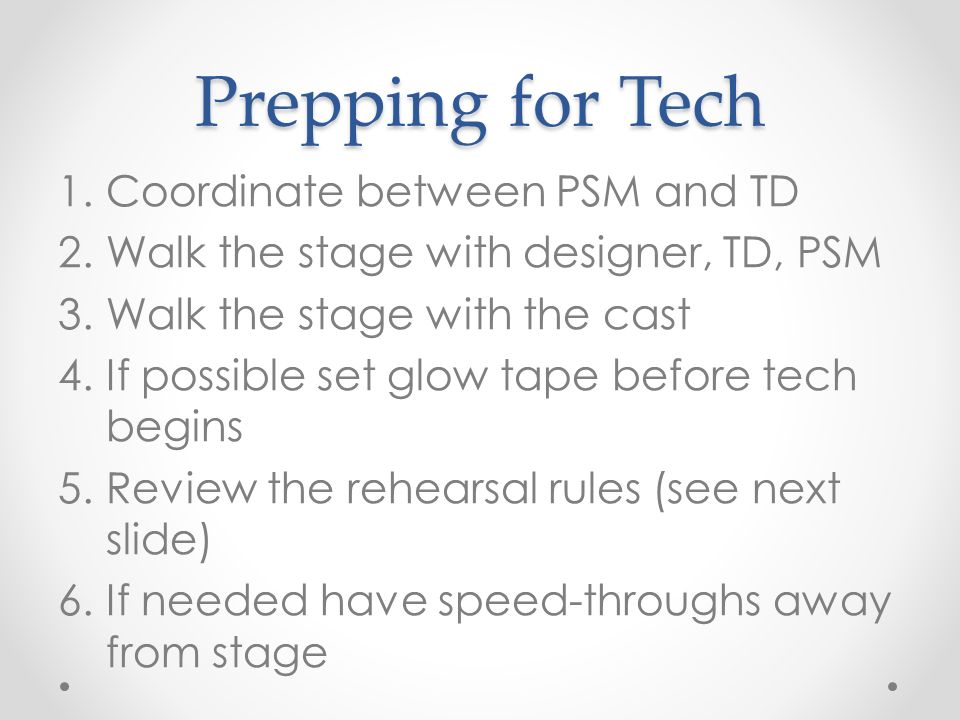 Prepping for Tech

1. Coordinate between PSM and TD
2. Walk the stage with designer, TD, PSM
3. Walk the stage with the cast
4. If possible set glow tape before tech begins
5. Review the rehearsal rules (see next slide)
6. If needed have speed-throughs away from stage